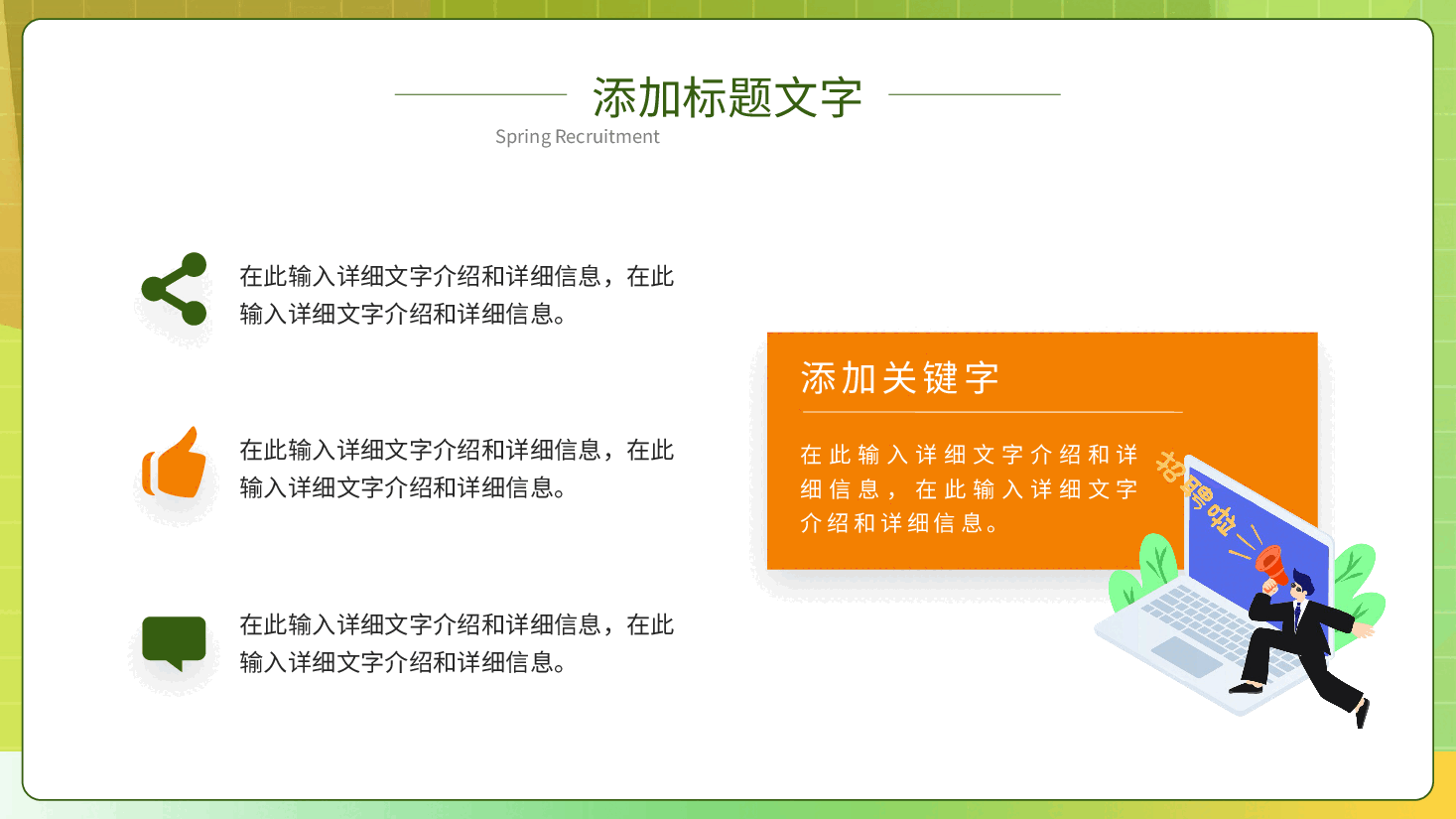 添加标题文字

Spring Recruitment

在此输入详细文字介绍和详细信息，在此输入详细文字介绍和详细信息。

在此输入详细文字介绍和详细信息，在此输入详细文字介绍和详细信息。

在此输入详细文字介绍和详细信息，在此输入详细文字介绍和详细信息。

添加关键字

在此输入详细文字介绍和详细信息，在此输入详细文字介绍和详细信息。

招聘啦